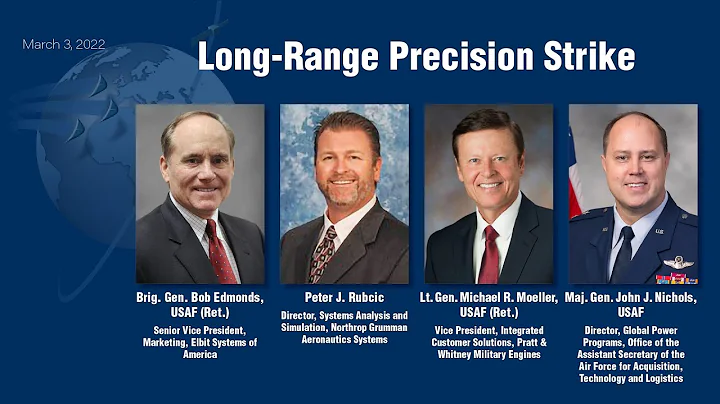 March 3, 2022

Long-Range Precision Strike

Brig. Gen. Bob Edmonds, USAF (Ret.)

Senior Vice President, Marketing, Elbit Systems of America

Peter J. Rubcic

Director, Systems Analysis and Simulation, Northrop Grumman Aeronautics Systems

Lt. Gen. Michael R. Moeller, USAF (Ret.)

Vice President, Integrated Customer Solutions, Pratt & Whitney Military Engines

Maj. Gen. John J. Nichols, USAF

Director, Global Power Programs, Office of the Assistant Secretary of the Air Force for Acquisition, Technology and Logistics